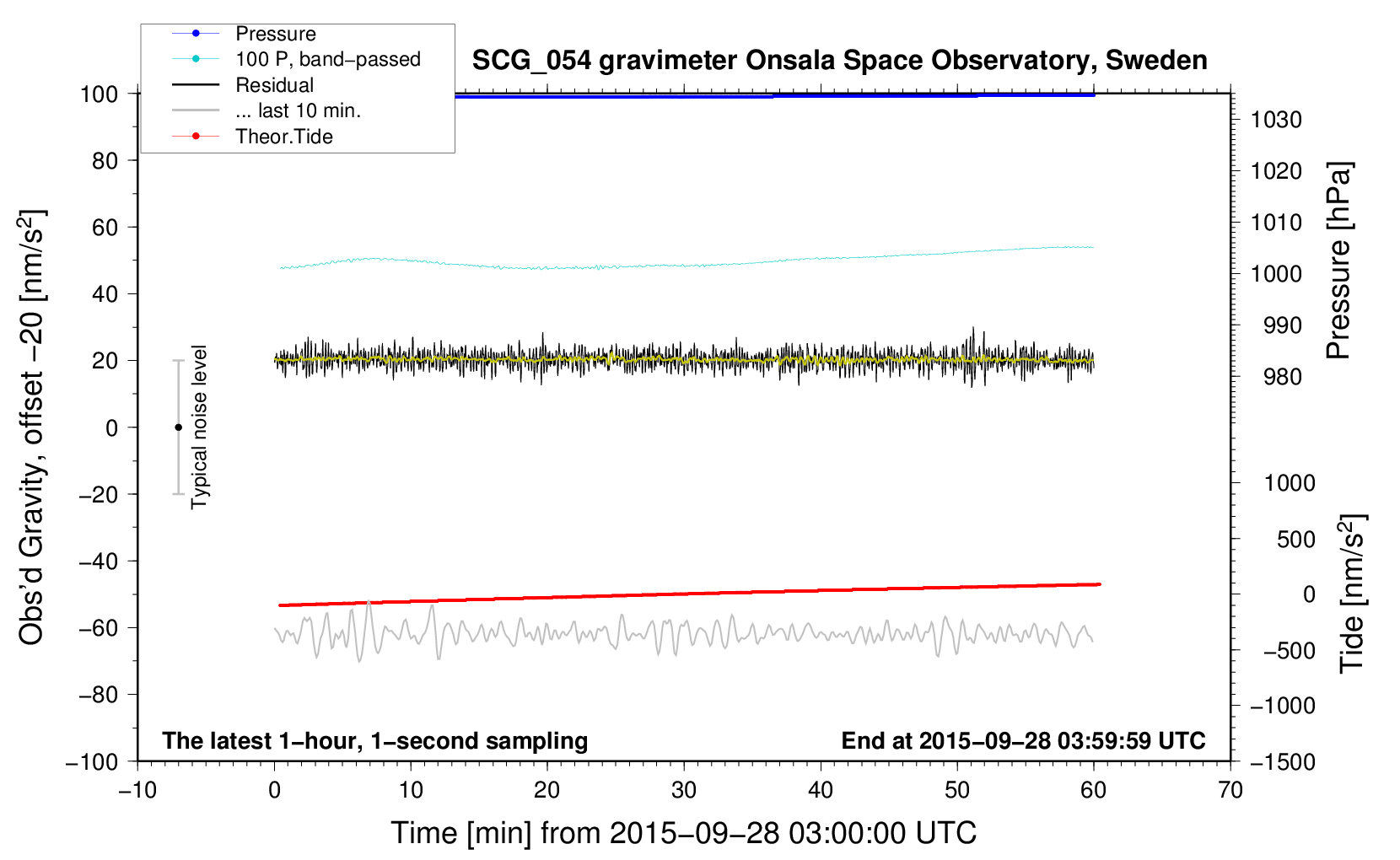 Pressure
100 P, band−passed
Residual
... last 10 min.
Theor.Tide

SCG_054 gravimeter Onsala Space Observatory, Sweden

Obs'd Gravity, offset −20 [nm/s$^2$]

100
80
60
40
20
0
−20
−40
−60
−80
−100

Typical noise level

1030
1020
1010
1000
990
980

Pressure [hPa]

1000
500
0
−500
−1000
−1500

Tide [nm/s$^2$]

The latest 1−hour, 1−second sampling

End at 2015−09−28 03:59:59 UTC

−10
0
10
20
30
40
50
60
70

Time [min] from 2015−09−28 03:00:00 UTC